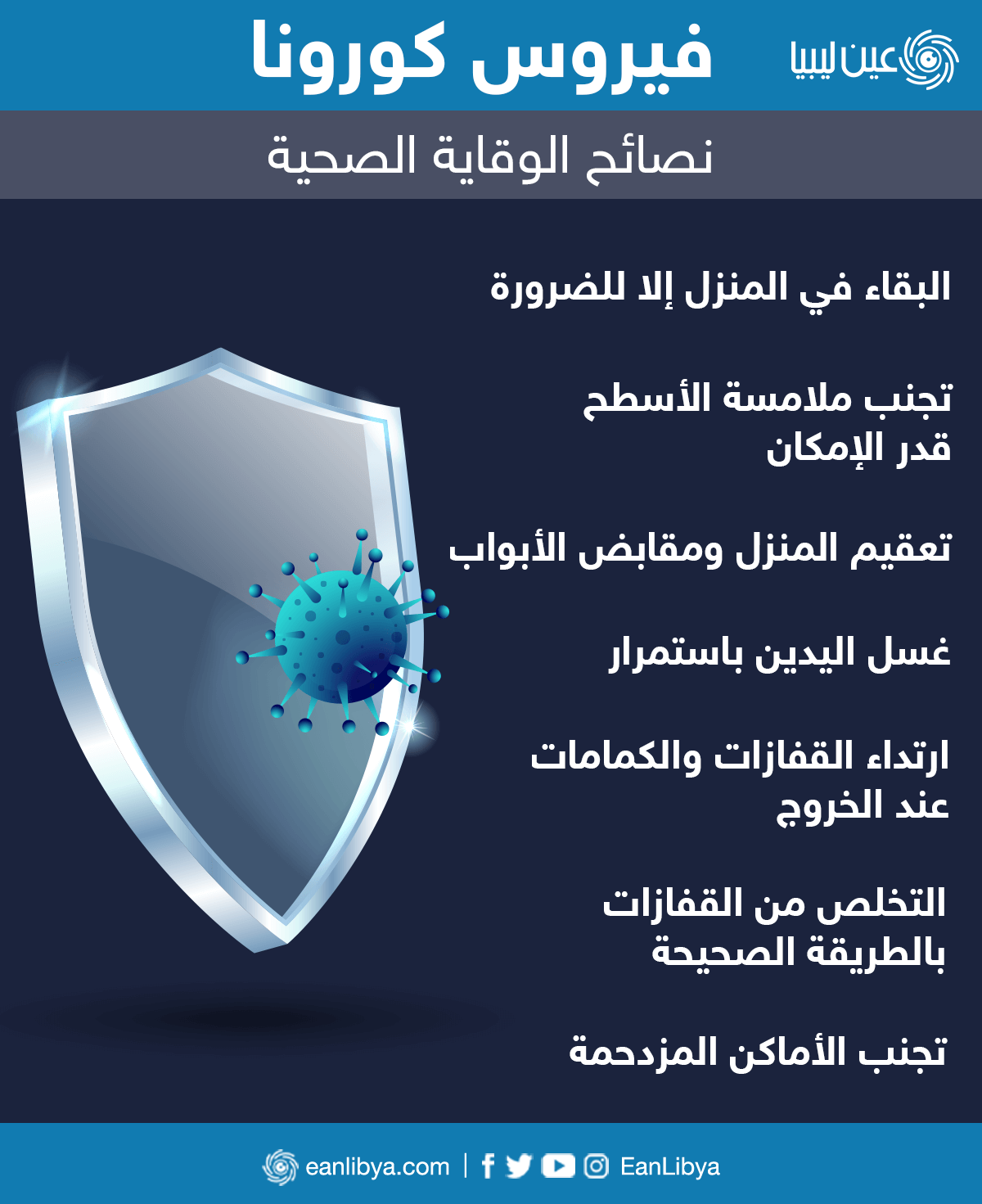 عين ليبيا

فيروس كورونا

نصائح الوقاية الصحية

البقاء في المنزل إلا للضرورة

تجنب ملامسة الأسطح قدر الإمكان

تعقيم المنزل ومقابض الأبواب

غسل اليدين باستمرار

ارتداء القفازات والكمامات عند الخروج

التخلص من القفازات بالطريقة الصحيحة

تجنب الأماكن المزدحمة

eanlibya.com | EanLibya